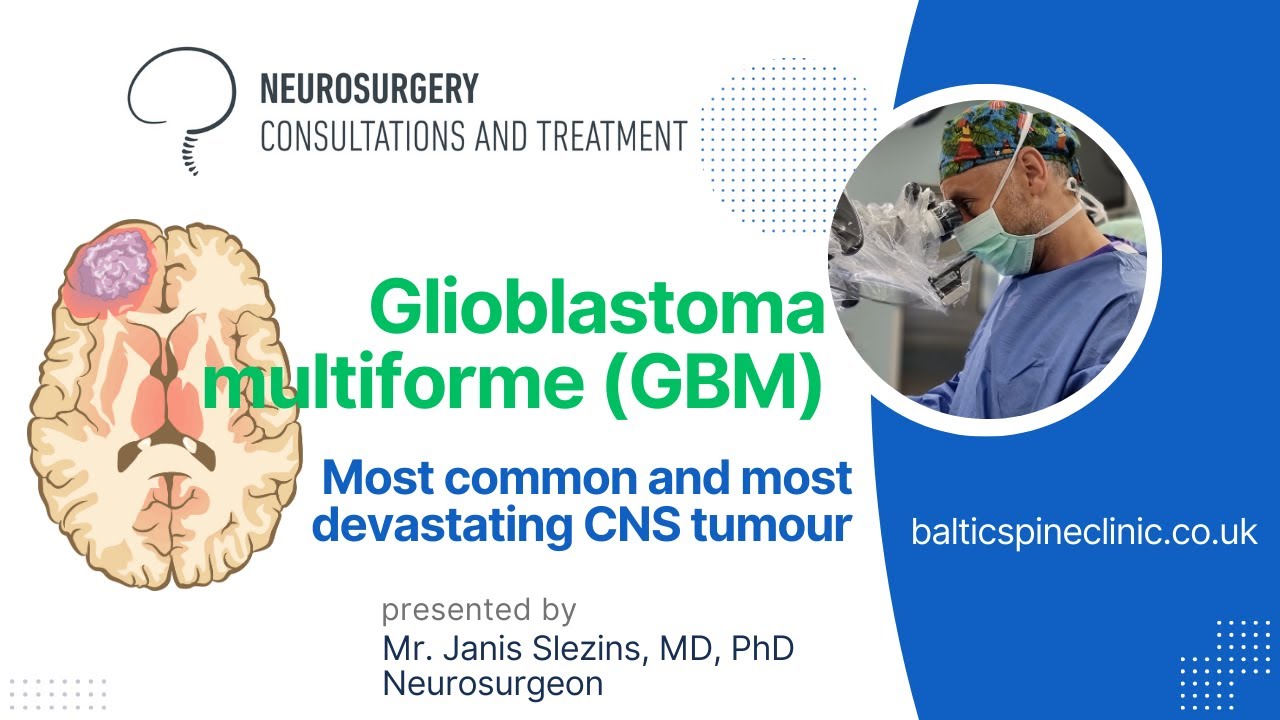 NEUROSURGERY
CONSULTATIONS AND TREATMENT

Glioblastoma multiforme (GBM)

Most common and most devastating CNS tumour

balticspineclinic.co.uk

presented by
Mr. Janis Slezins, MD, PhD
Neurosurgeon